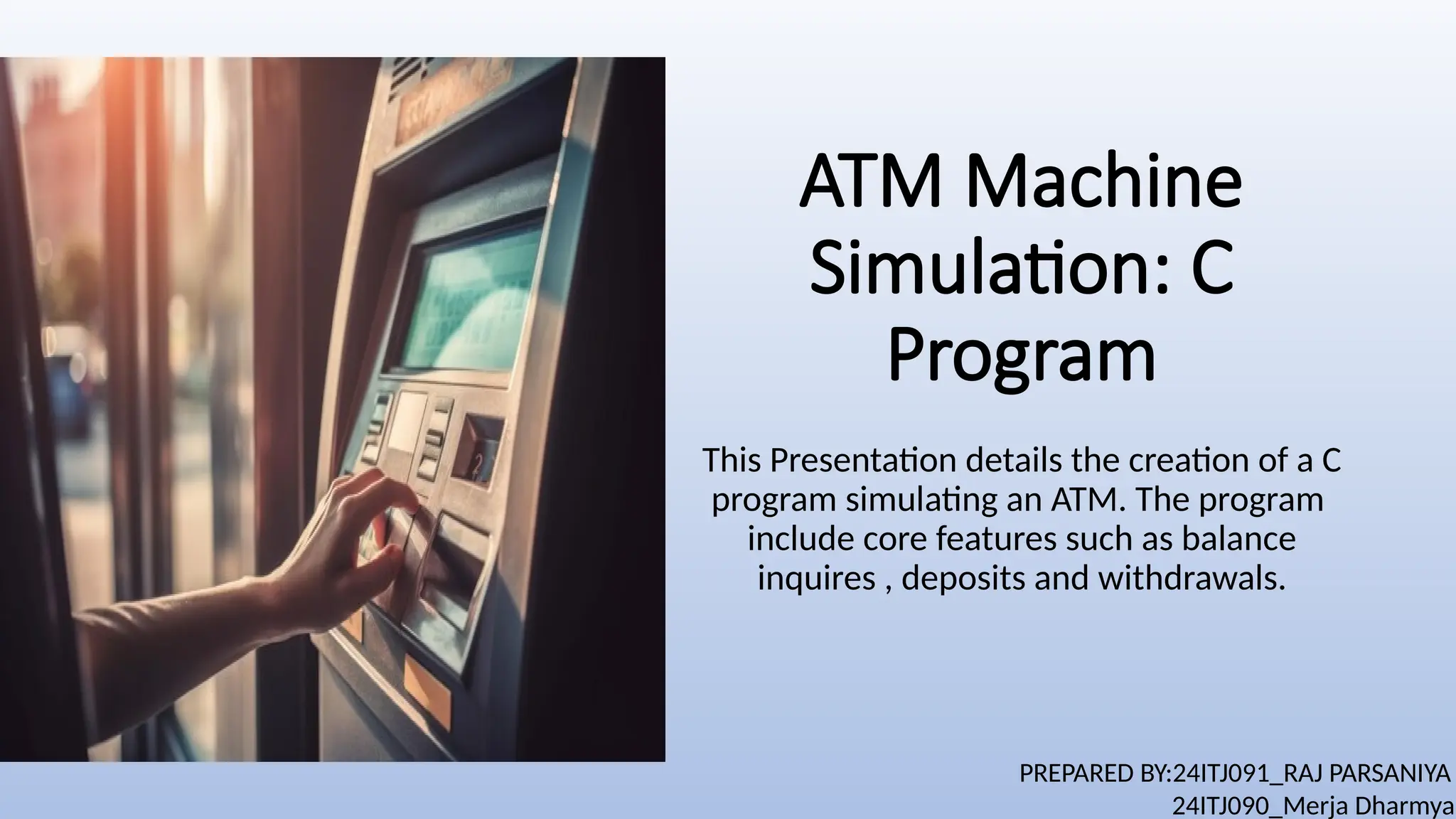 ATM Machine Simulation: C Program

This Presentation details the creation of a C program simulating an ATM. The program include core features such as balance inquires , deposits and withdrawals.

PREPARED BY:24ITJ091_RAJ PARSANIYA
24ITJ090_Merja Dharmya